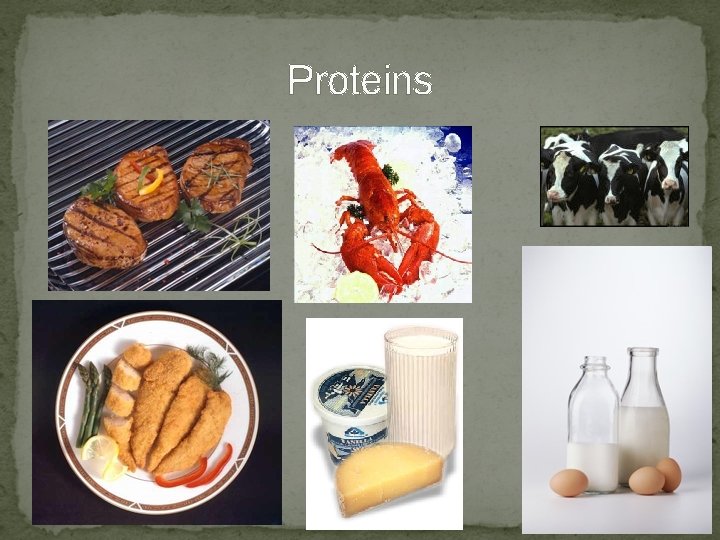 Proteins